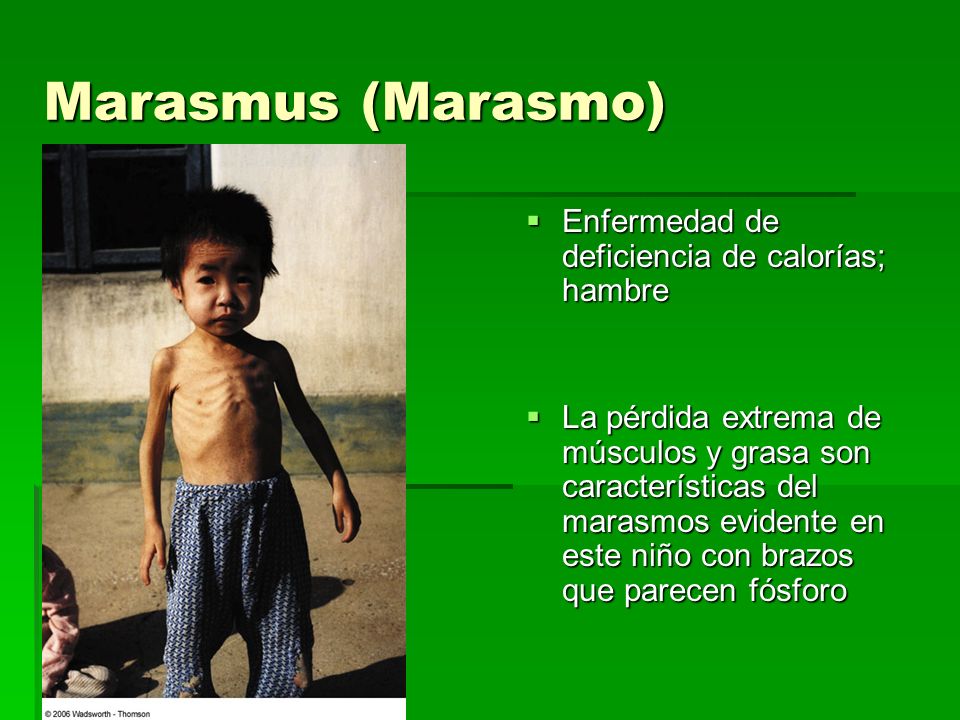 Marasmus (Marasmo)

© 2006 Wadsworth - Thomson

▪ Enfermedad de deficiencia de calorías; hambre

▪ La pérdida extrema de músculos y grasa son características del marasmos evidente en este niño con brazos que parecen fósforo